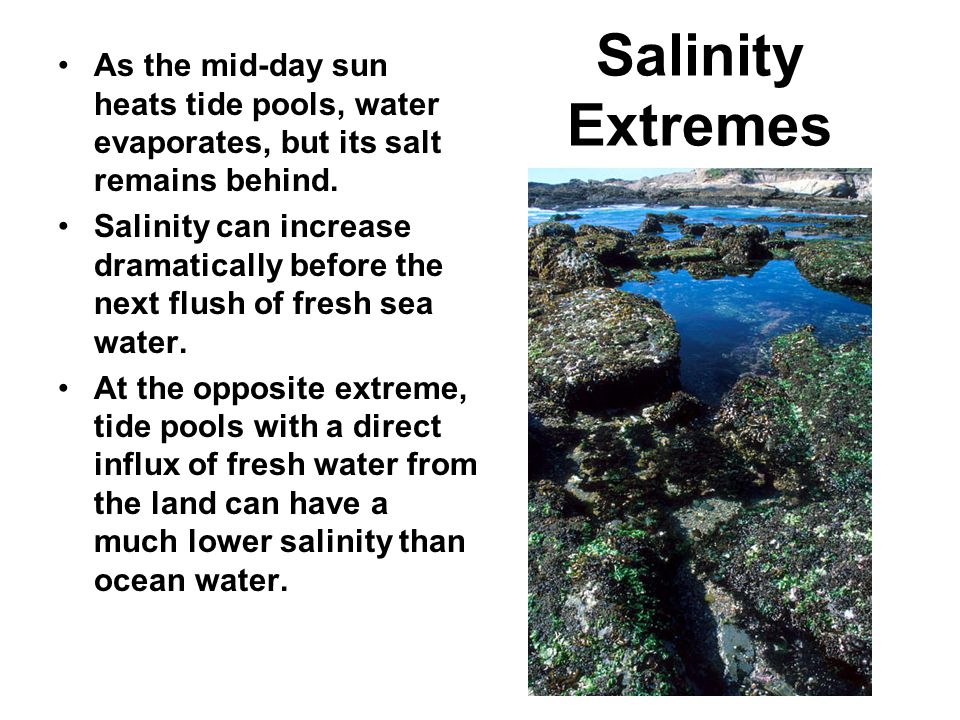 Salinity Extremes

• As the mid-day sun heats tide pools, water evaporates, but its salt remains behind.
• Salinity can increase dramatically before the next flush of fresh sea water.
• At the opposite extreme, tide pools with a direct influx of fresh water from the land can have a much lower salinity than ocean water.